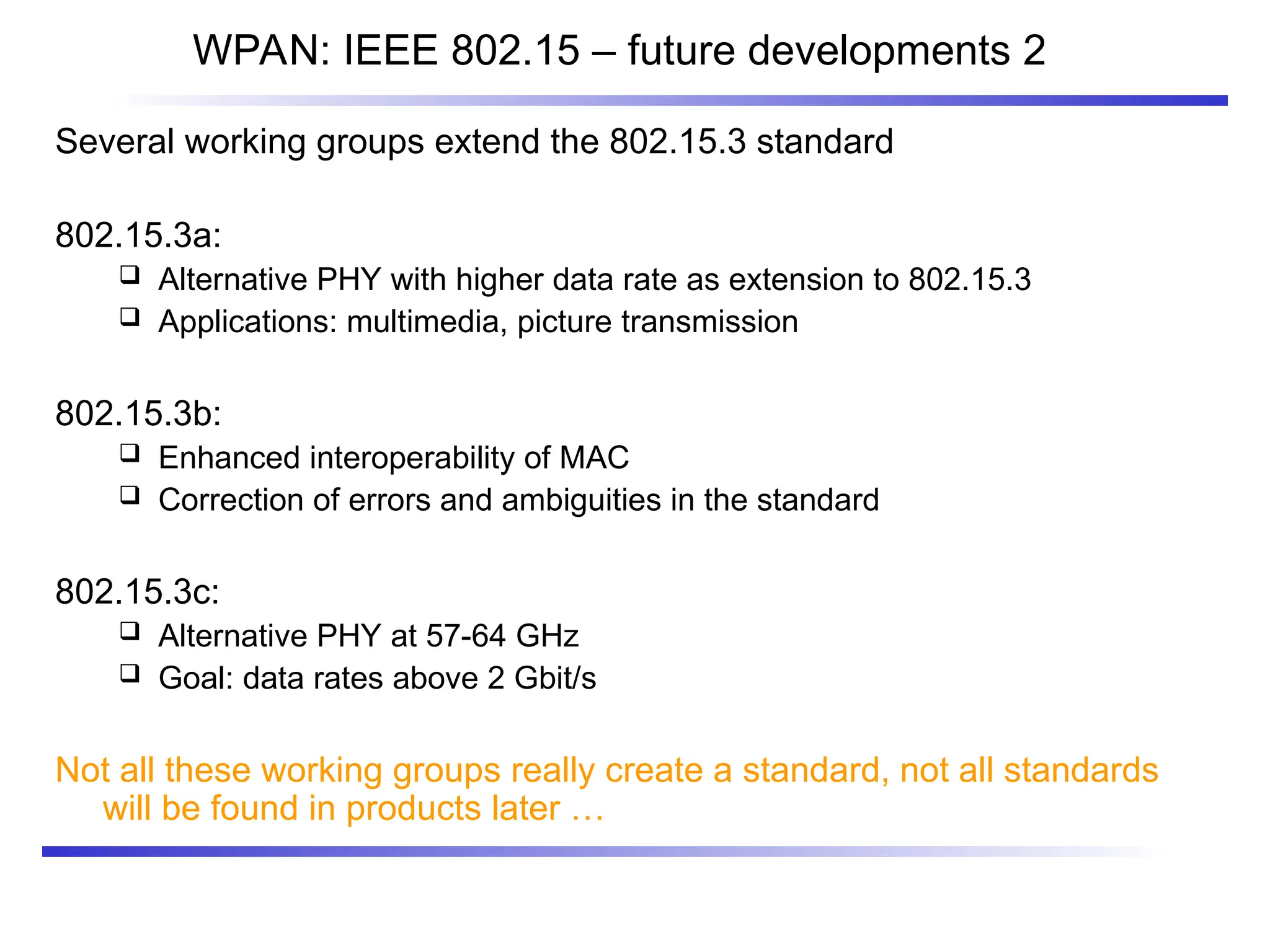 WPAN: IEEE 802.15 – future developments 2

Several working groups extend the 802.15.3 standard

802.15.3a:
❑ Alternative PHY with higher data rate as extension to 802.15.3
❑ Applications: multimedia, picture transmission

802.15.3b:
❑ Enhanced interoperability of MAC
❑ Correction of errors and ambiguities in the standard

802.15.3c:
❑ Alternative PHY at 57-64 GHz
❑ Goal: data rates above 2 Gbit/s

Not all these working groups really create a standard, not all standards will be found in products later …